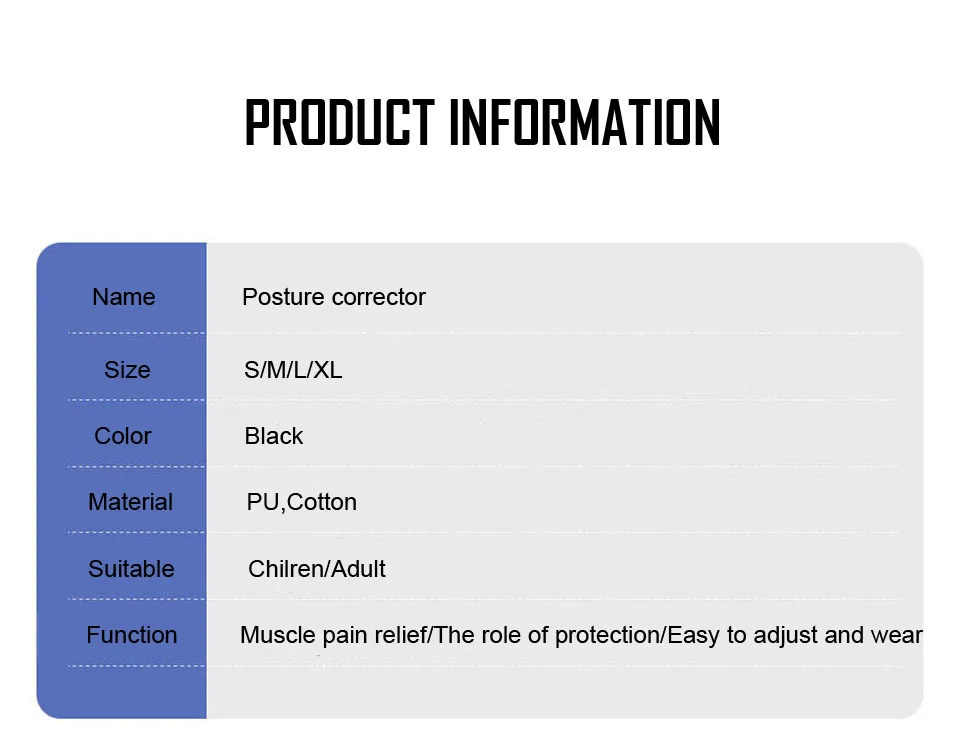 PRODUCT INFORMATION

| Name | Posture corrector |
|---|---|
| Size | S/M/L/XL |
| Color | Black |
| Material | PU,Cotton |
| Suitable | Chilren/Adult |
| Function | Muscle pain relief/The role of protection/Easy to adjust and wear |